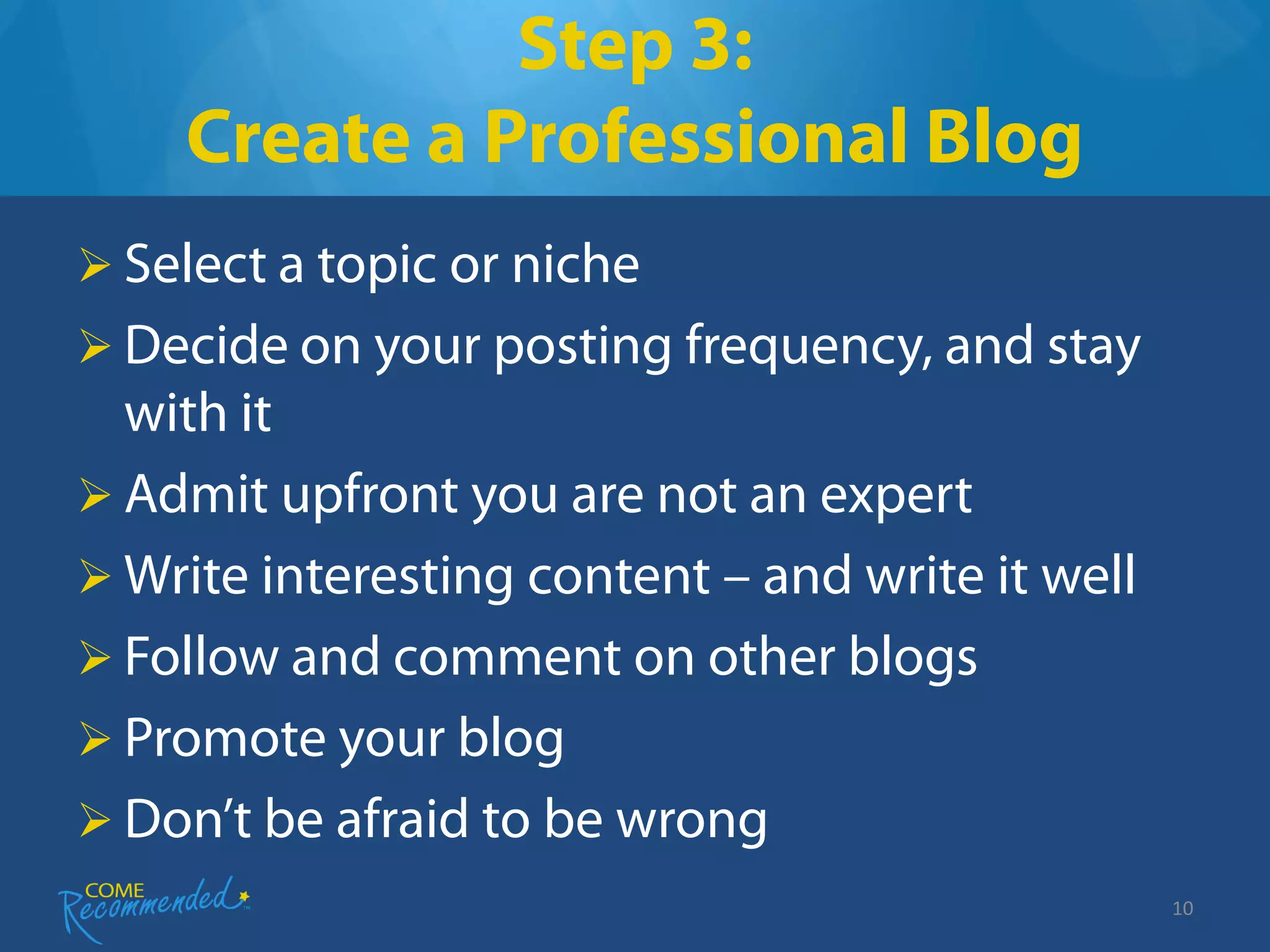 Step 3:
Create a Professional Blog

➢ Select a topic or niche
➢ Decide on your posting frequency, and stay with it
➢ Admit upfront you are not an expert
➢ Write interesting content – and write it well
➢ Follow and comment on other blogs
➢ Promote your blog
➢ Don't be afraid to be wrong

COME Recommended™

10